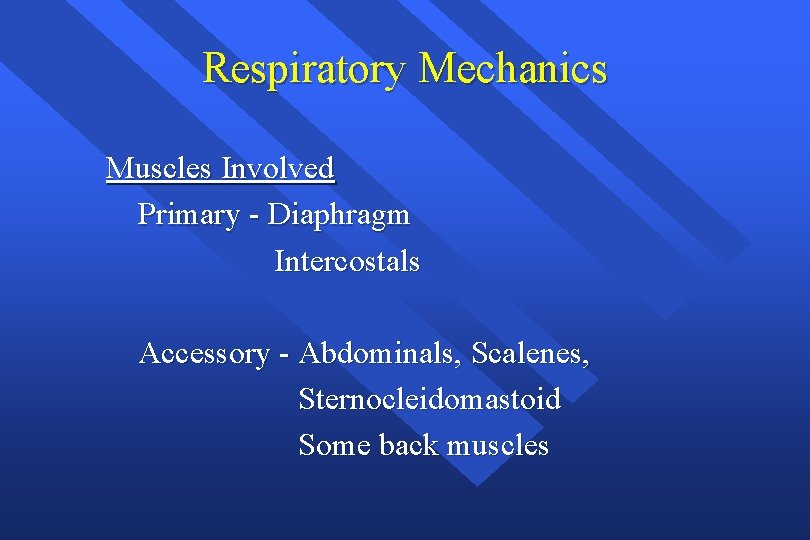 Respiratory Mechanics

Muscles Involved

Primary - Diaphragm
Intercostals

Accessory - Abdominals, Scalenes,
Sternocleidomastoid
Some back muscles